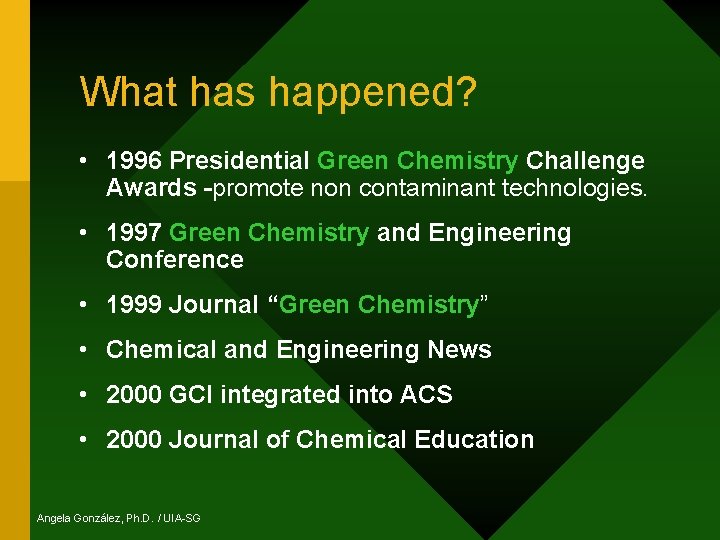 What has happened?

• 1996 Presidential Green Chemistry Challenge Awards -promote non contaminant technologies.

• 1997 Green Chemistry and Engineering Conference

• 1999 Journal “Green Chemistry”

• Chemical and Engineering News

• 2000 GCI integrated into ACS

• 2000 Journal of Chemical Education

Angela González, Ph.D. / UIA-SG